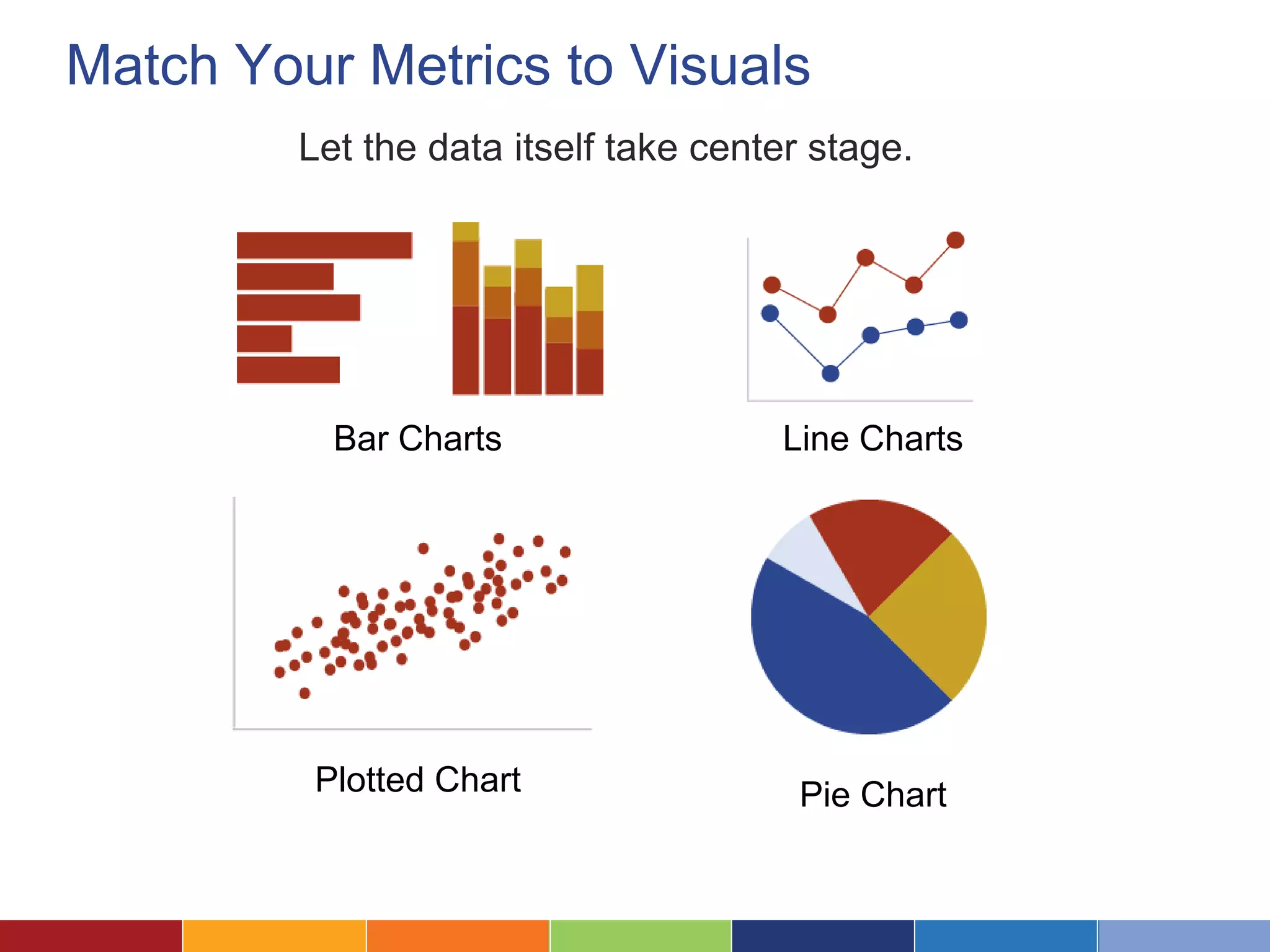 Match Your Metrics to Visuals

Let the data itself take center stage.

Bar Charts

Line Charts

Plotted Chart

Pie Chart